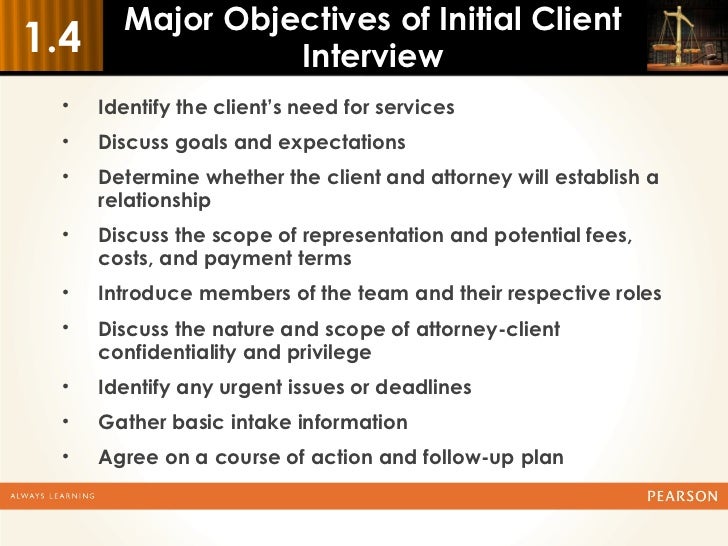 1.4

Major Objectives of Initial Client Interview

• Identify the client's need for services
• Discuss goals and expectations
• Determine whether the client and attorney will establish a relationship
• Discuss the scope of representation and potential fees, costs, and payment terms
• Introduce members of the team and their respective roles
• Discuss the nature and scope of attorney-client confidentiality and privilege
• Identify any urgent issues or deadlines
• Gather basic intake information
• Agree on a course of action and follow-up plan

ALWAYS LEARNING

PEARSON